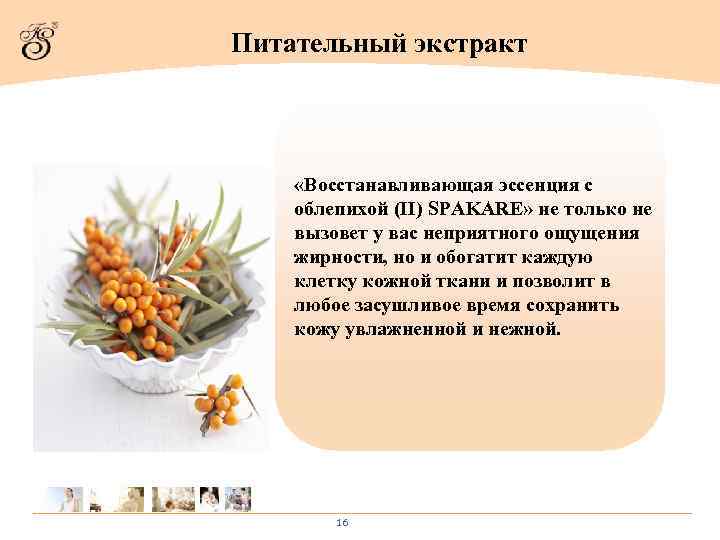 Питательный экстракт

«Восстанавливающая эссенция с облепихой (II) SPAKARE» не только не вызовет у вас неприятного ощущения жирности, но и обогатит каждую клетку кожной ткани и позволит в любое засушливое время сохранить кожу увлажненной и нежной.

16